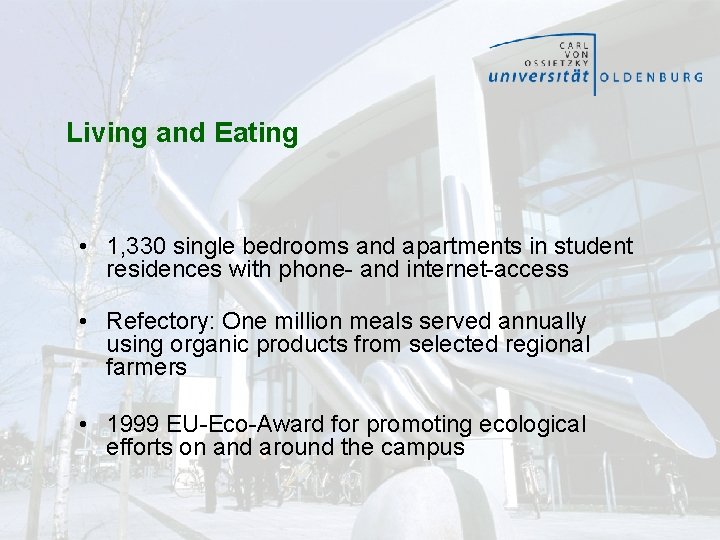 CARL VON OSSIETZKY universität OLDENBURG

Living and Eating

• 1,330 single bedrooms and apartments in student residences with phone- and internet-access

• Refectory: One million meals served annually using organic products from selected regional farmers

• 1999 EU-Eco-Award for promoting ecological efforts on and around the campus